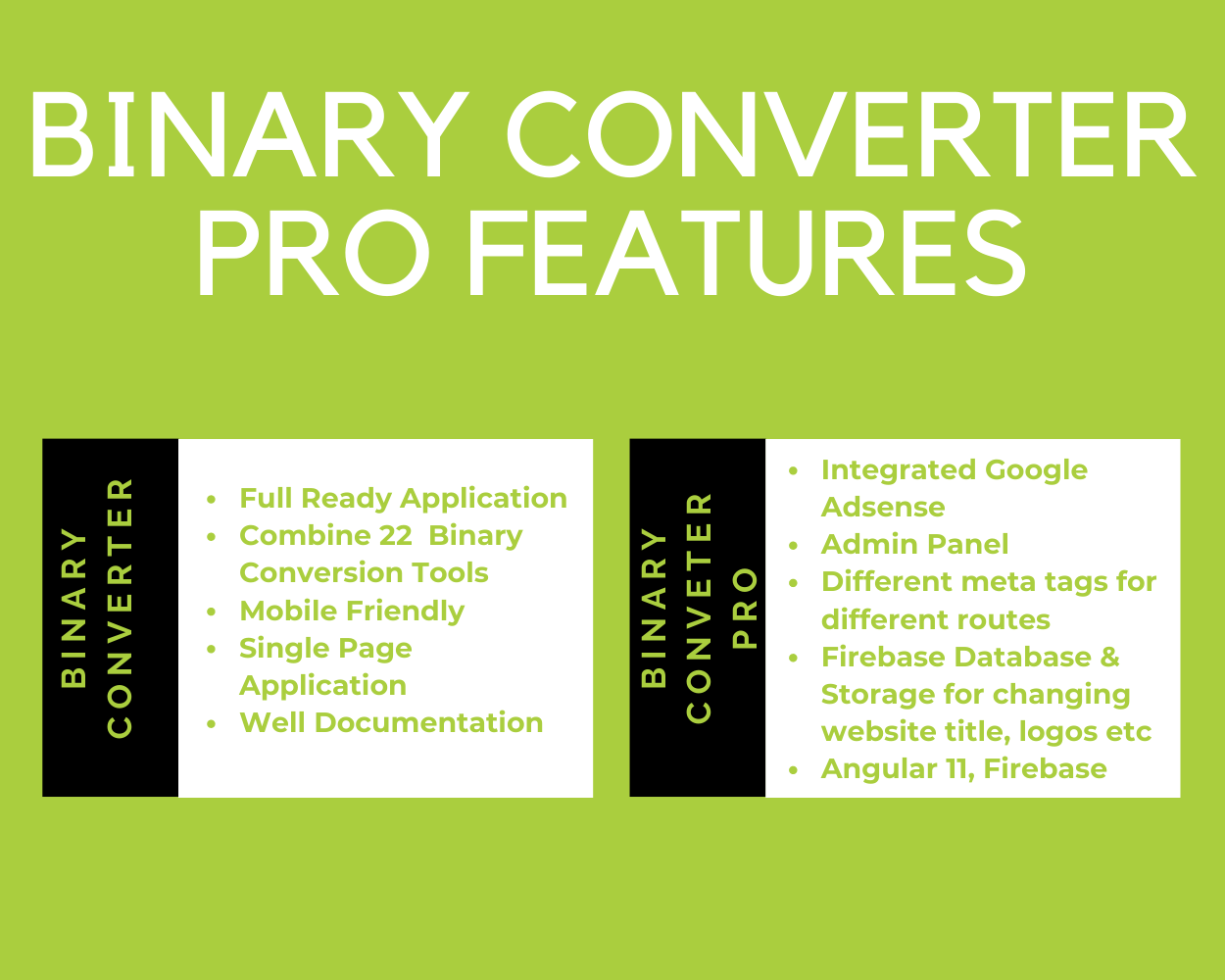 BINARY CONVERTER PRO FEATURES

BINARY CONVERTER

- Full Ready Application
- Combine 22 Binary Conversion Tools
- Mobile Friendly
- Single Page Application
- Well Documentation

BINARY CONVETER PRO

- Integrated Google Adsense
- Admin Panel
- Different meta tags for different routes
- Firebase Database & Storage for changing website title, logos etc
- Angular 11, Firebase